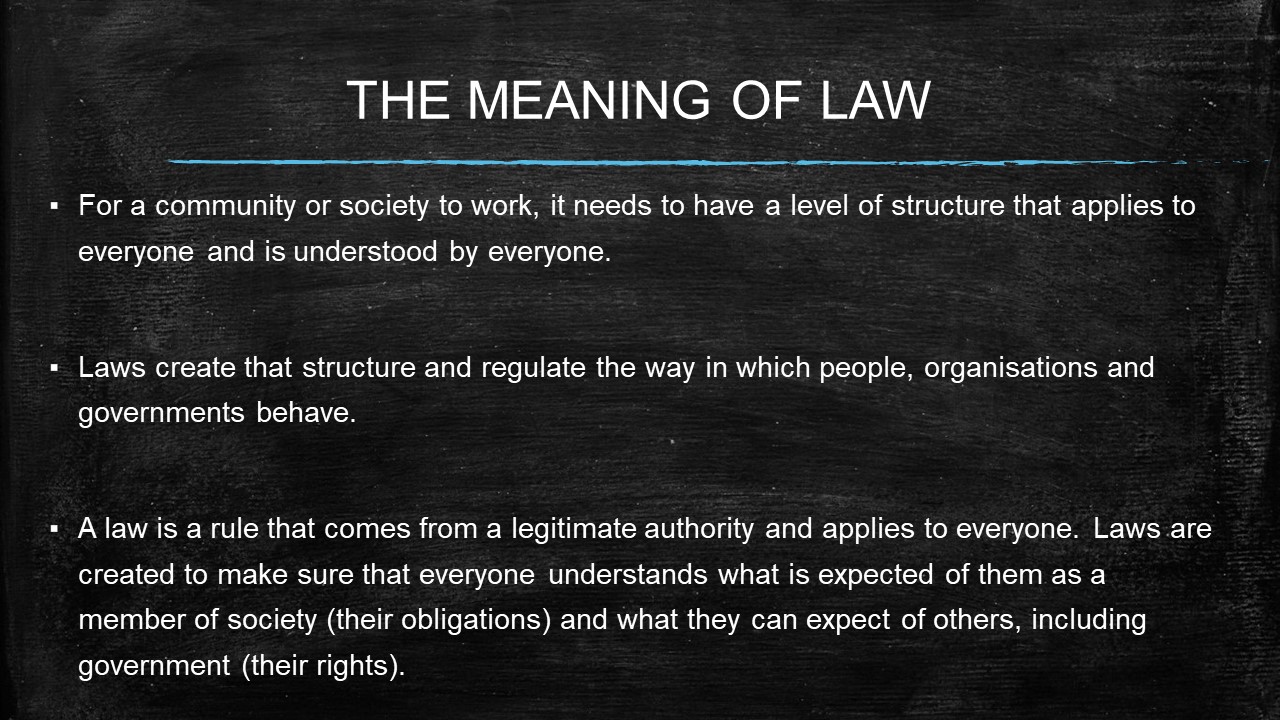 THE MEANING OF LAW

▪ For a community or society to work, it needs to have a level of structure that applies to everyone and is understood by everyone.

▪ Laws create that structure and regulate the way in which people, organisations and governments behave.

▪ A law is a rule that comes from a legitimate authority and applies to everyone. Laws are created to make sure that everyone understands what is expected of them as a member of society (their obligations) and what they can expect of others, including government (their rights).